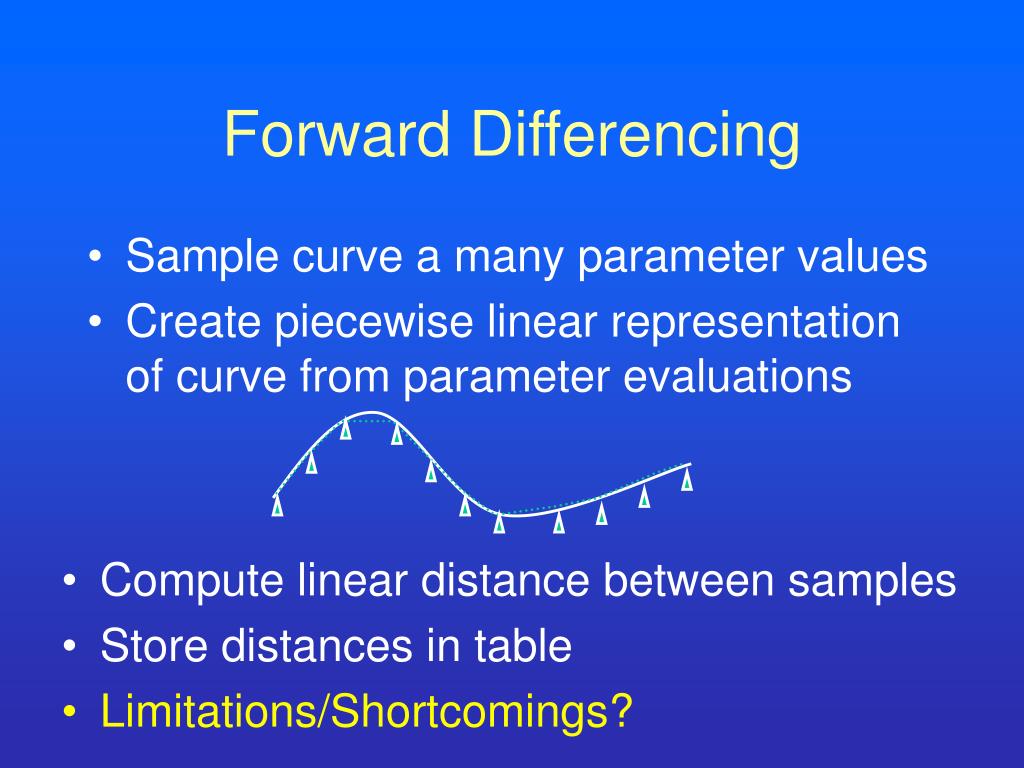 Forward Differencing

• Sample curve a many parameter values
• Create piecewise linear representation of curve from parameter evaluations

• Compute linear distance between samples
• Store distances in table
• Limitations/Shortcomings?